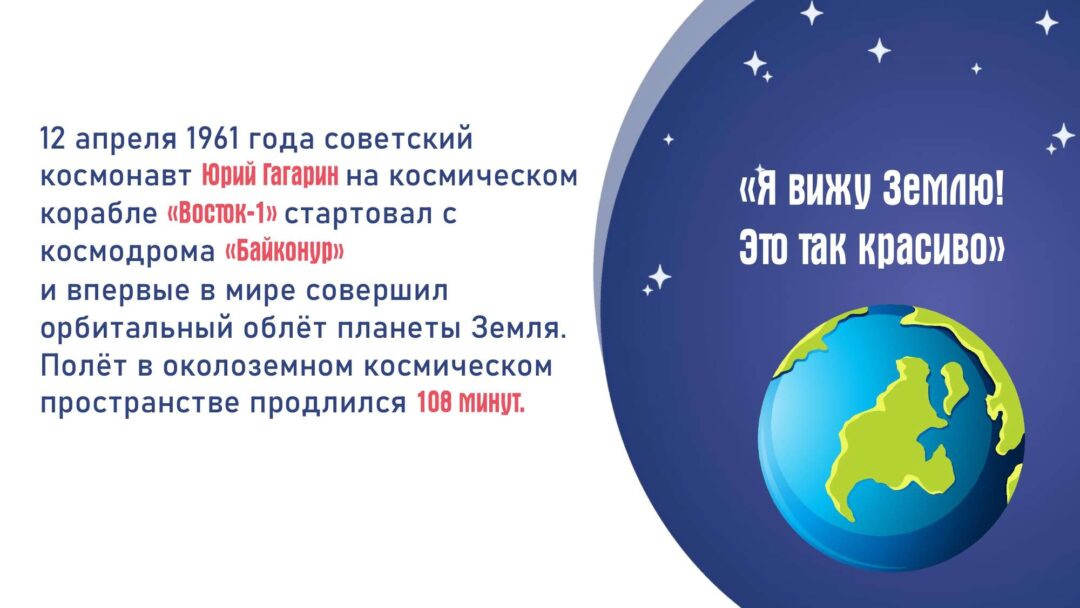 12 апреля 1961 года советский космонавт Юрий Гагарин на космическом корабле «Восток-1» стартовал с космодрома «Байконур»
и впервые в мире совершил орбитальный облёт планеты Земля. Полёт в околоземном космическом пространстве продлился 108 минут.

«Я вижу Землю! Это так красиво»